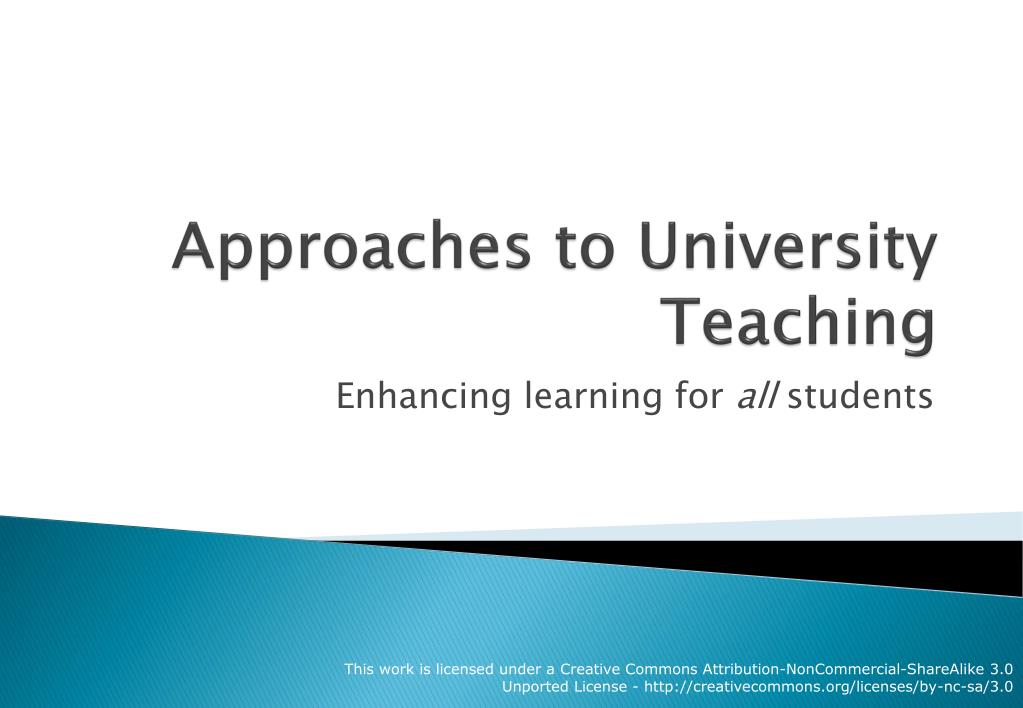 Approaches to University Teaching

Enhancing learning for all students

This work is licensed under a Creative Commons Attribution-NonCommercial-ShareAlike 3.0 Unported License - http://creativecommons.org/licenses/by-nc-sa/3.0